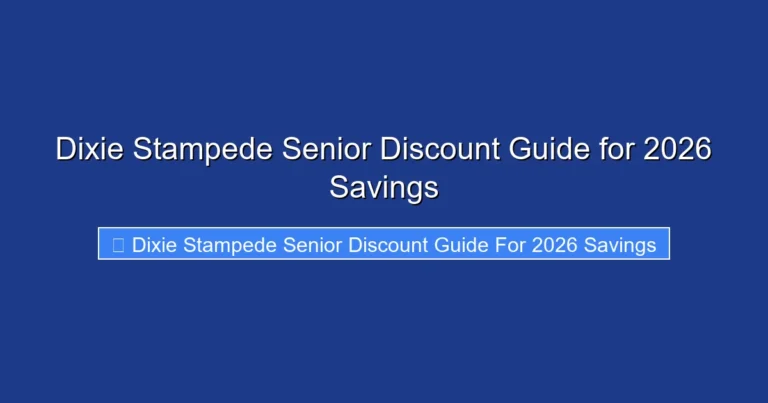 Dixie Stampede Senior Discount Guide for 2026 Savings

Dixie Stampede Senior Discount Guide For 2026 Savings